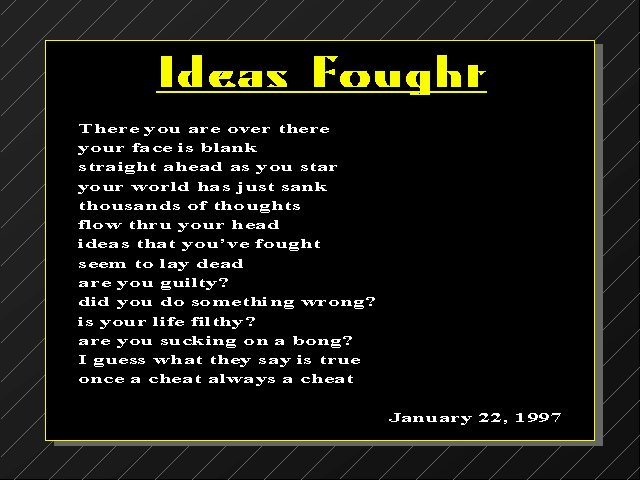 Ideas Fought

There you are over there
your face is blank
straight ahead as you star
your world has just sank
thousands of thoughts
flow thru your head
ideas that you've fought
seem to lay dead
are you guilty?
did you do something wrong?
is your life filthy?
are you sucking on a bong?
I guess what they say is true
once a cheat always a cheat

January 22, 1997